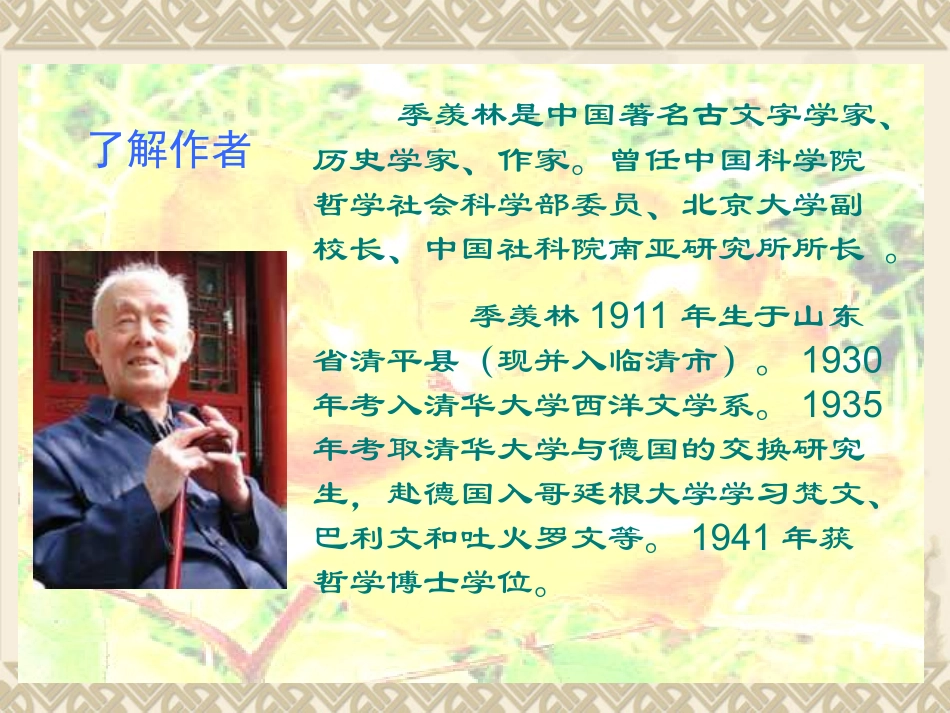 了解作者

季羡林是中国著名古文字学家、历史学家、作家。曾任中国科学院哲学社会科学部委员、北京大学副校长、中国社科院南亚研究所所长。

季羡林1911年生于山东省清平县（现并入临清市）。1930年考入清华大学西洋文学系。1935年考取清华大学与德国的交换研究生，赴德国入哥廷根大学学习梵文、巴利文和吐火罗文等。1941年获哲学博士学位。